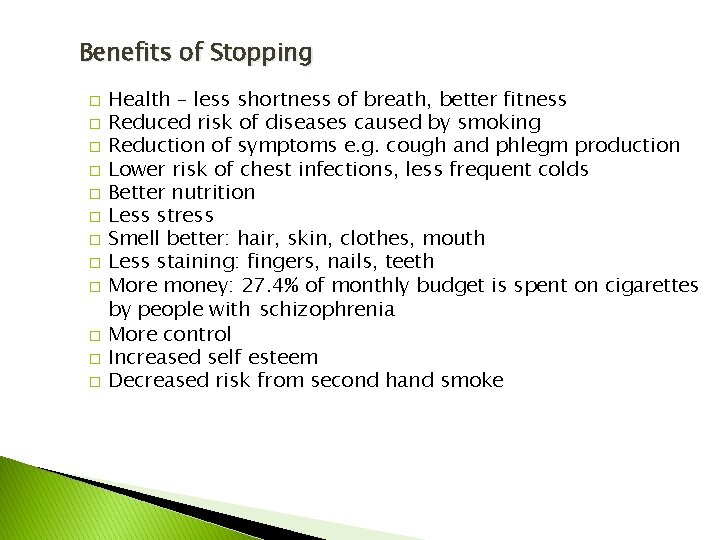 Benefits of Stopping

□ Health – less shortness of breath, better fitness
□ Reduced risk of diseases caused by smoking
□ Reduction of symptoms e.g. cough and phlegm production
□ Lower risk of chest infections, less frequent colds
□ Better nutrition
□ Less stress
□ Smell better: hair, skin, clothes, mouth
□ Less staining: fingers, nails, teeth
□ More money: 27.4% of monthly budget is spent on cigarettes by people with schizophrenia
□ More control
□ Increased self esteem
□ Decreased risk from second hand smoke